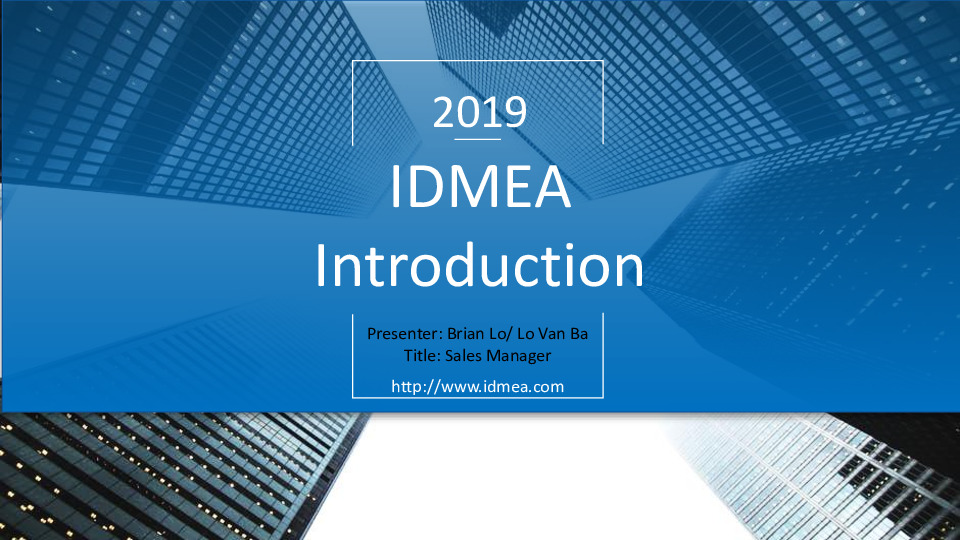 2019

IDMEA Introduction

Presenter: Brian Lo/ Lo Van Ba
Title: Sales Manager

http://www.idmea.com